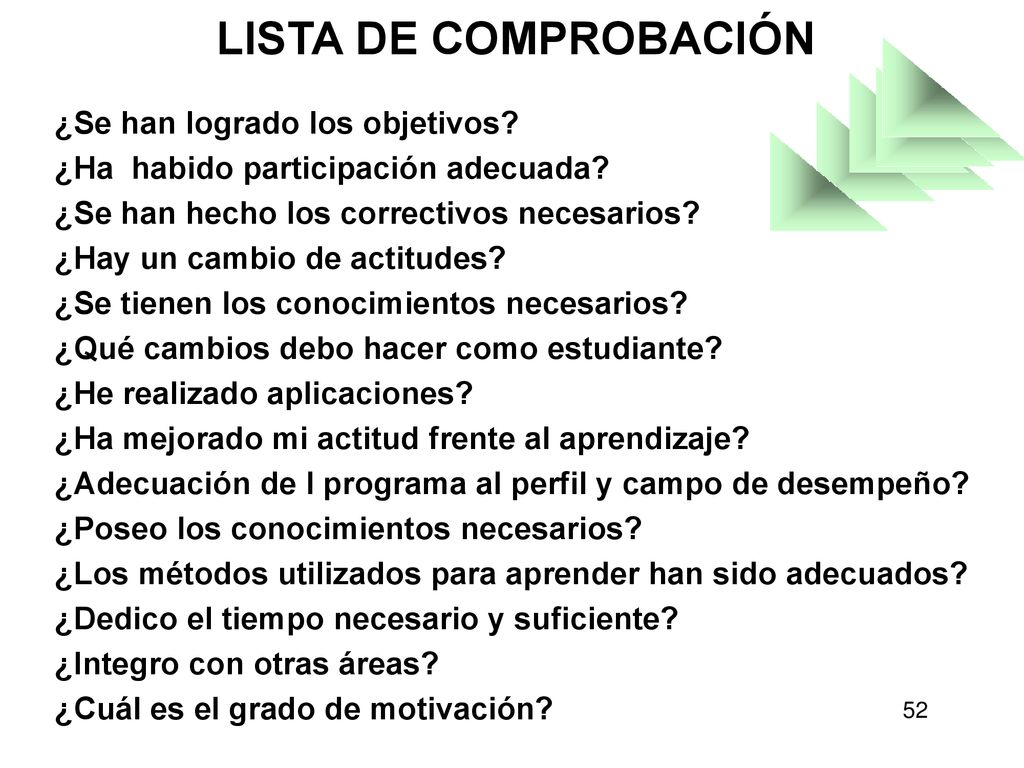 LISTA DE COMPROBACIÓN

¿Se han logrado los objetivos?
¿Ha habido participación adecuada?
¿Se han hecho los correctivos necesarios?
¿Hay un cambio de actitudes?
¿Se tienen los conocimientos necesarios?
¿Qué cambios debo hacer como estudiante?
¿He realizado aplicaciones?
¿Ha mejorado mi actitud frente al aprendizaje?
¿Adecuación de l programa al perfil y campo de desempeño?
¿Poseo los conocimientos necesarios?
¿Los métodos utilizados para aprender han sido adecuados?
¿Dedico el tiempo necesario y suficiente?
¿Integro con otras áreas?
¿Cuál es el grado de motivación?

52